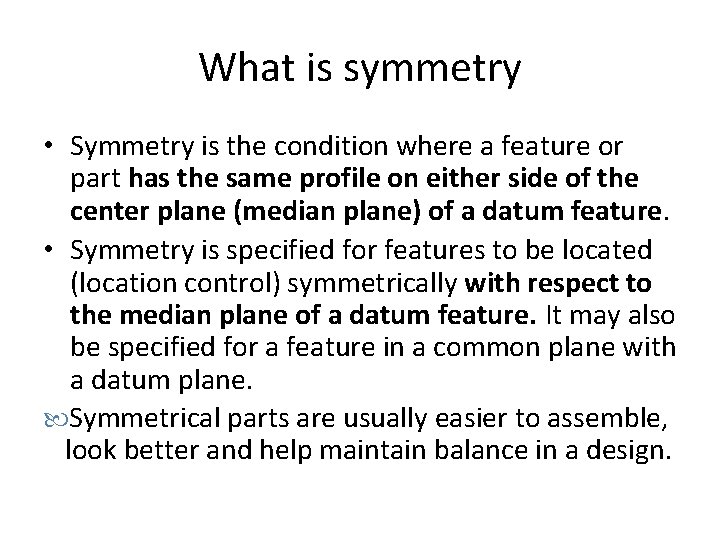 What is symmetry

• Symmetry is the condition where a feature or part has the same profile on either side of the center plane (median plane) of a datum feature.

• Symmetry is specified for features to be located (location control) symmetrically with respect to the median plane of a datum feature. It may also be specified for a feature in a common plane with a datum plane.

Symmetrical parts are usually easier to assemble, look better and help maintain balance in a design.